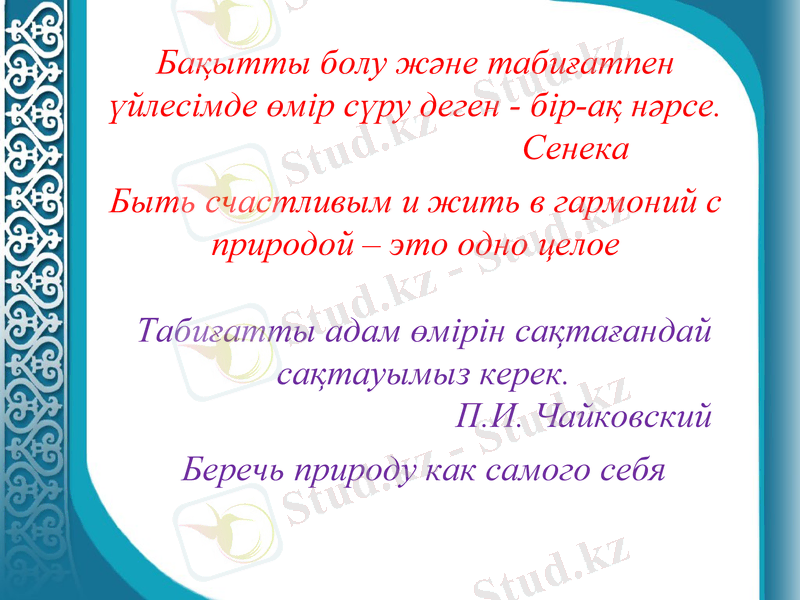 Бақытты болу және табиғатпен үйлесімде өмір сүру деген - бір-ақ нәрсе.
Сенека

Быть счастливым и жить в гармоний с природой – это одно целое

Табиғатты адам өмірін сақтағандай сақтауымыз керек.
П.И. Чайковский

Беречь природу как самого себя

Stud.kz - Stud.kz